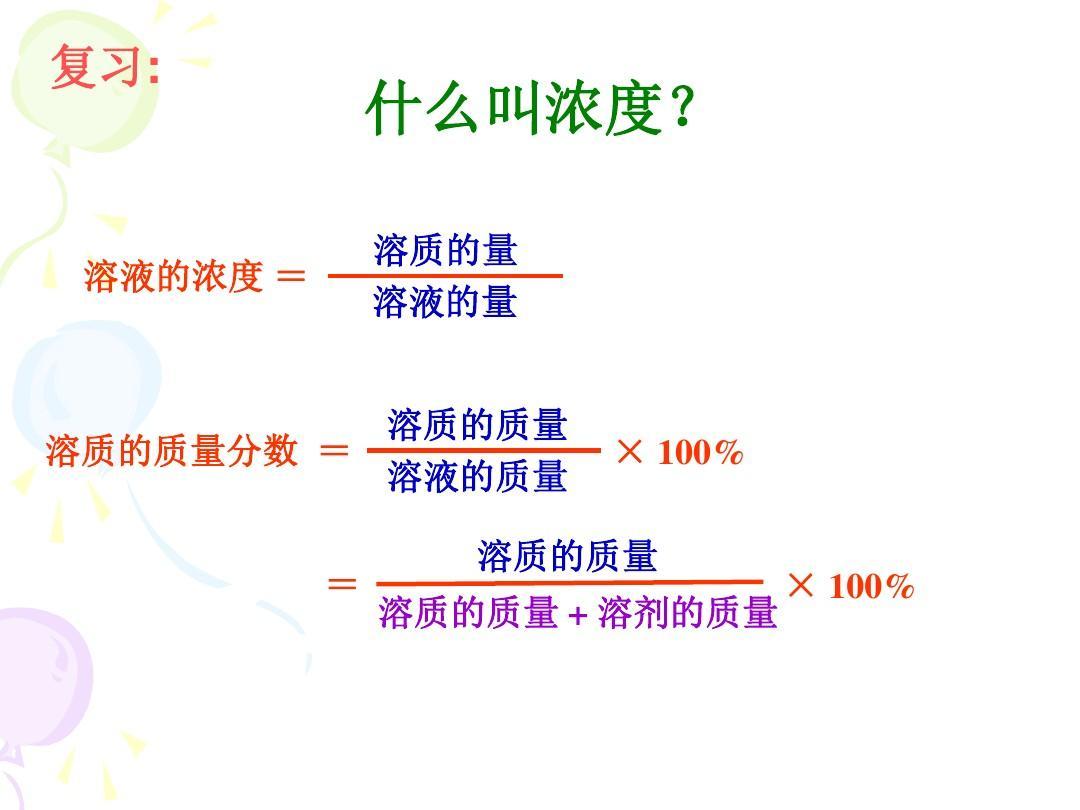 复习:

什么叫浓度?

$溶液的浓度 = \frac{溶质的量}{溶液的量}$

$溶质的质量分数 = \frac{溶质的质量}{溶液的质量} \times 100\%$

$= \frac{溶质的质量}{溶质的质量 + 溶剂的质量} \times 100\%$